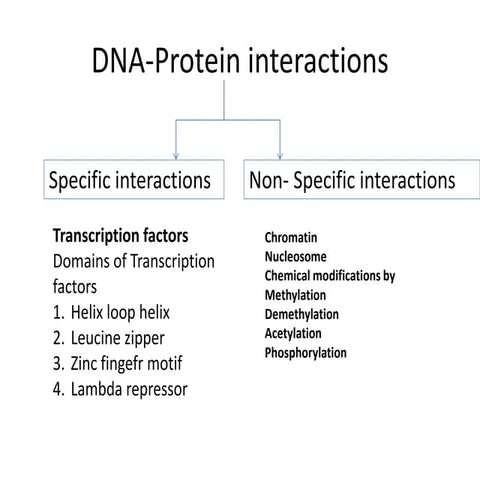 DNA-Protein interactions

Specific interactions

Non- Specific interactions

Transcription factors
Domains of Transcription factors
1. Helix loop helix
2. Leucine zipper
3. Zinc fingefr motif
4. Lambda repressor

Chromatin
Nucleosome
Chemical modifications by
Methylation
Demethylation
Acetylation
Phosphorylation